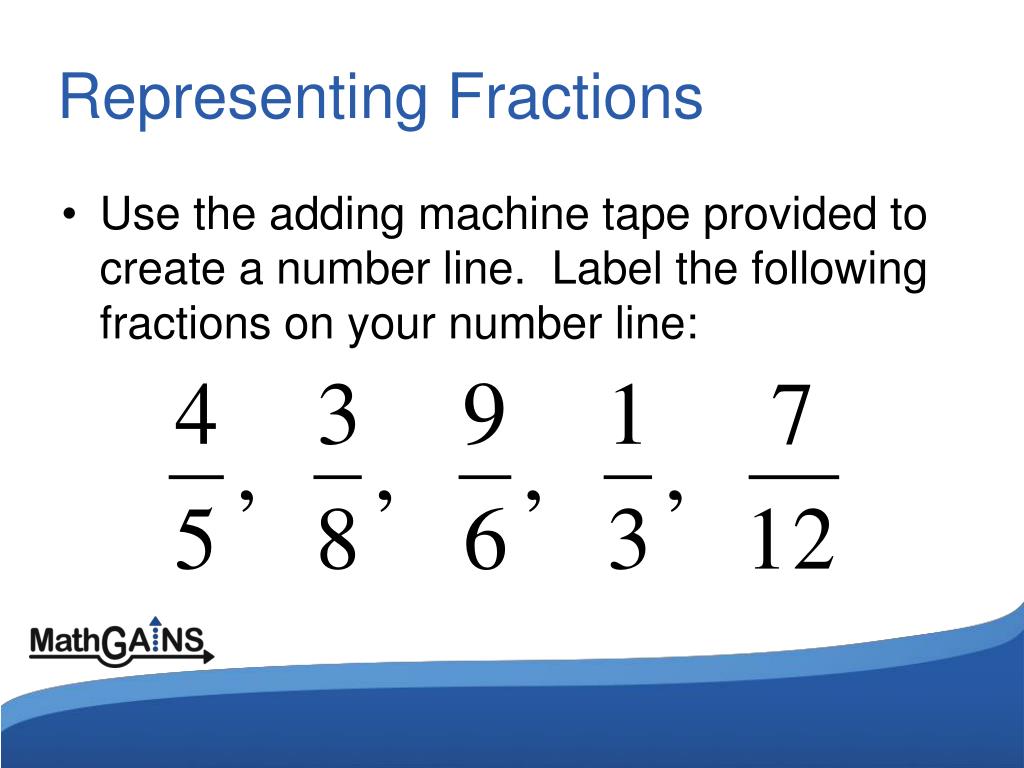 Representing Fractions

• Use the adding machine tape provided to create a number line. Label the following fractions on your number line:

$\frac{4}{5}, \frac{3}{8}, \frac{9}{6}, \frac{1}{3}, \frac{7}{12}$

MathGAINS